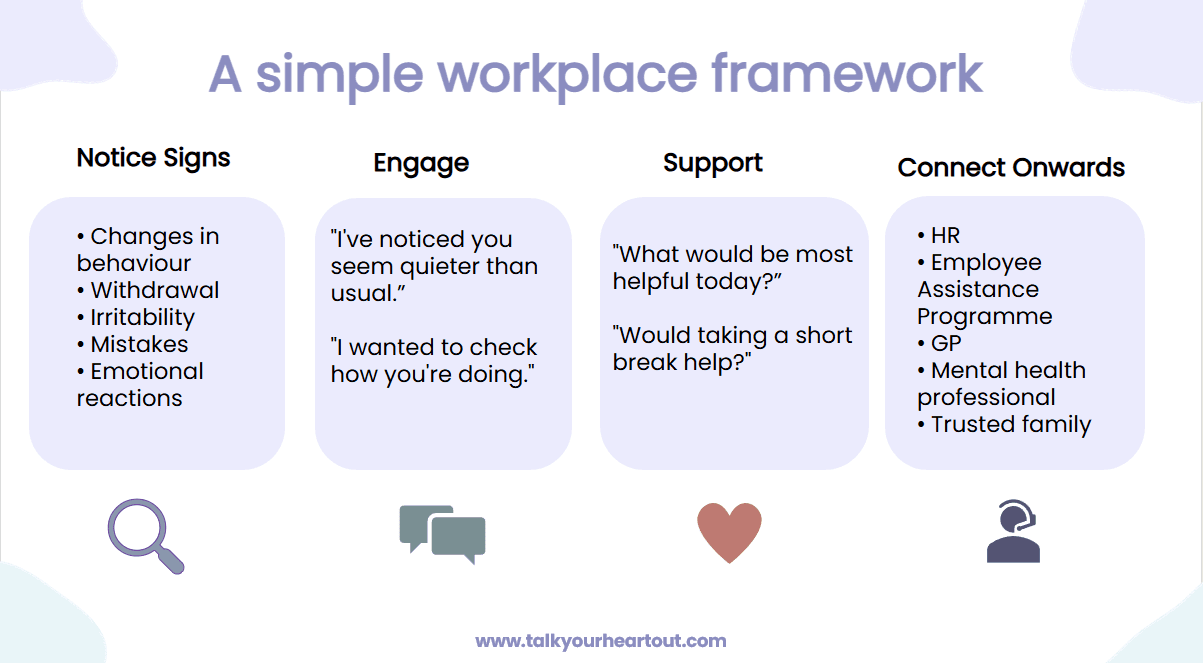 A simple workplace framework

Notice Signs

• Changes in behaviour
• Withdrawal
• Irritability
• Mistakes
• Emotional reactions

Engage

"I've noticed you seem quieter than usual."

"I wanted to check how you're doing."

Support

"What would be most helpful today?"

"Would taking a short break help?"

Connect Onwards

• HR
• Employee Assistance Programme
• GP
• Mental health professional
• Trusted family

www.talkyourheartout.com